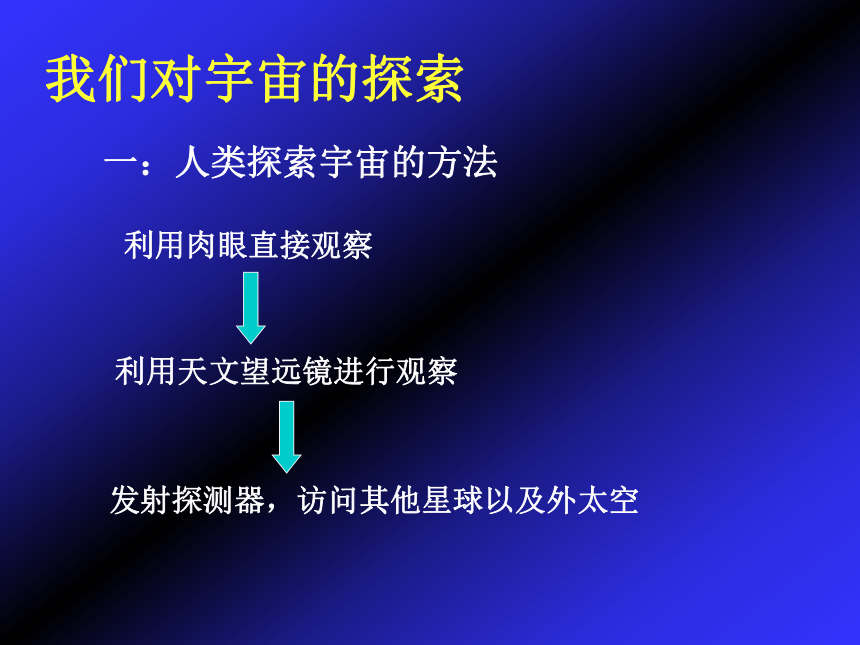 我们对宇宙的探索

一：人类探索宇宙的方法

利用肉眼直接观察

利用天文望远镜进行观察

发射探测器，访问其他星球以及外太空